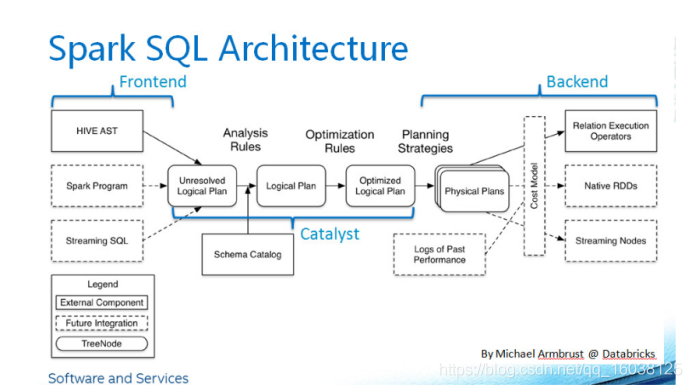 Spark SQL Architecture

Frontend

Backend

HIVE AST

Spark Program

Streaming SQL

Analysis Rules

Optimization Rules

Planning Strategies

Unresolved Logical Plan

Logical Plan

Optimized Logical Plan

Physical Plans

Cost Model

Relation Execution Operators

Native RDDs

Streaming Nodes

Catalyst

Schema Catalog

Logs of Past Performance

Legend

External Component

Future Integration

TreeNode

By Michael Armbrust @ Databricks

Software and Services

https://blog.csdn.net/qq_16038125